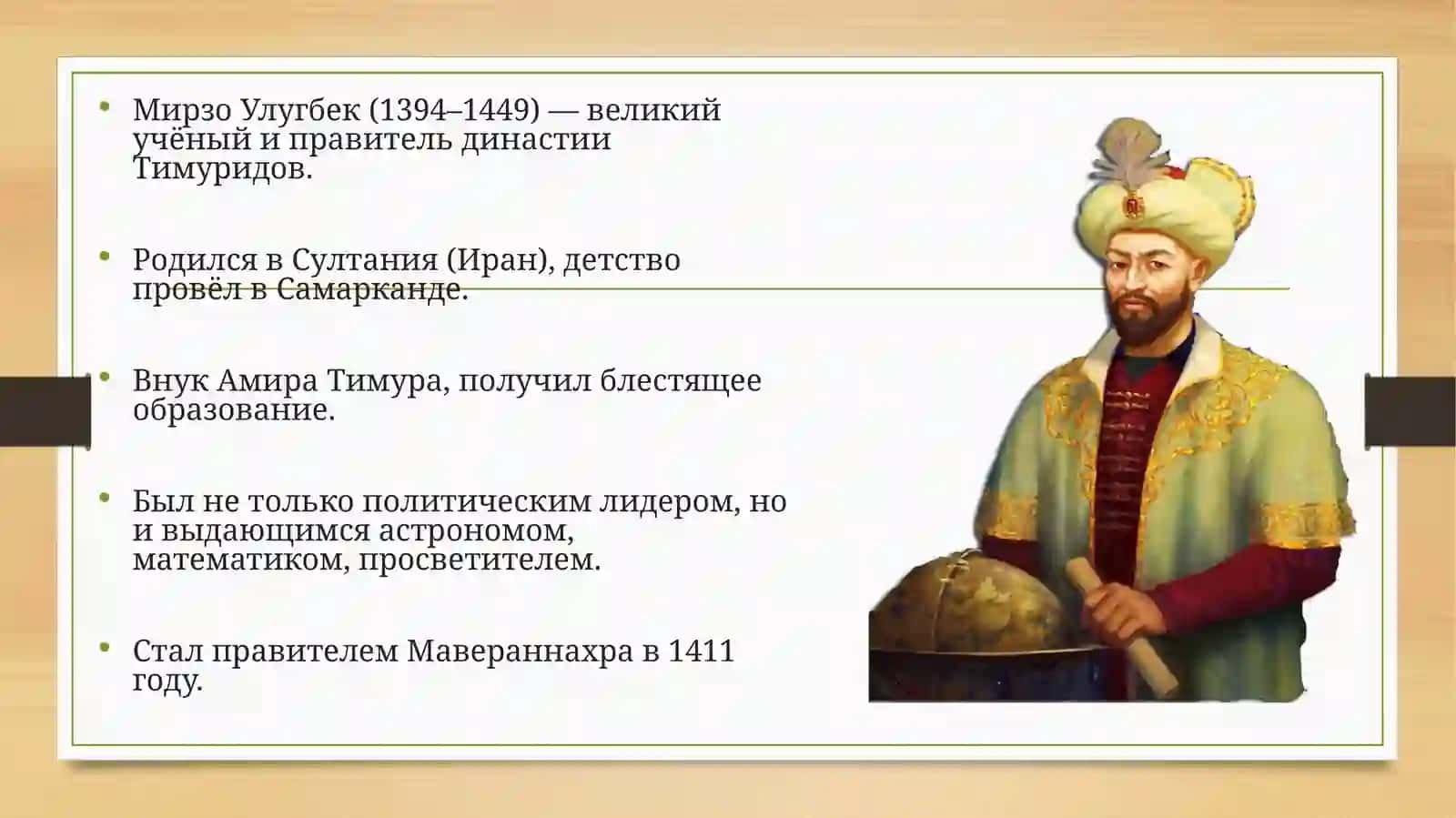 • Мирзо Улугбек (1394–1449) — великий учёный и правитель династии Тимуридов.

• Родился в Султания (Иран), детство провёл в Самарканде.

• Внук Амира Тимура, получил блестящее образование.

• Был не только политическим лидером, но и выдающимся астрономом, математиком, просветителем.

• Стал правителем Мавераннахра в 1411 году.